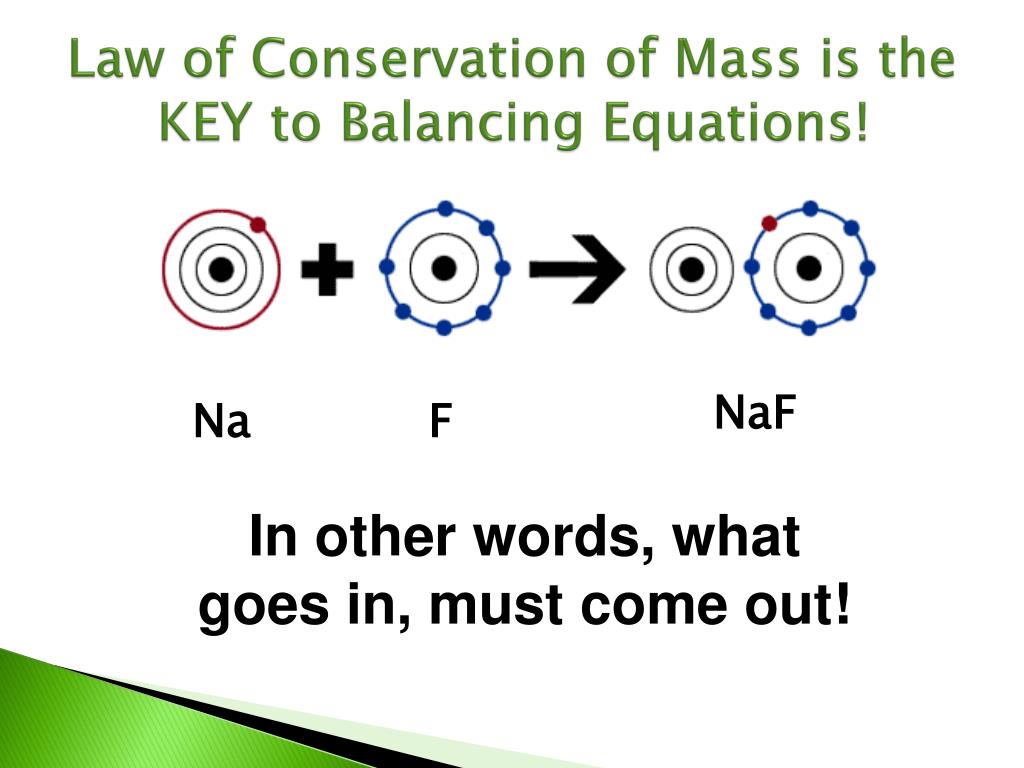 Law of Conservation of Mass is the KEY to Balancing Equations!

Na F NaF

In other words, what goes in, must come out!